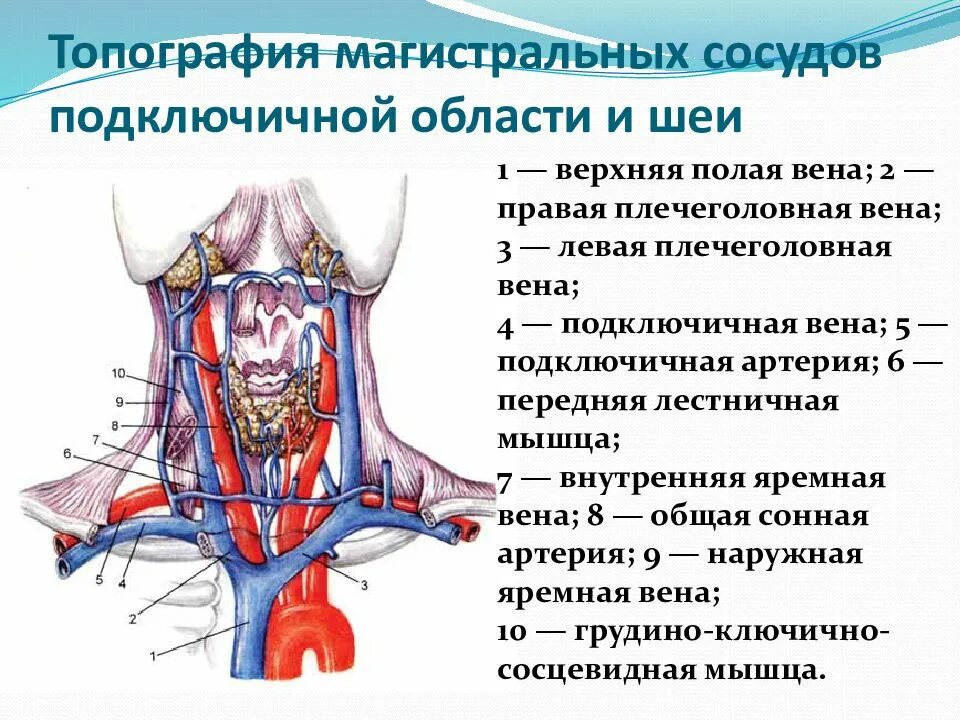 Топография магистральных сосудов подключичной области и шеи

10
9
8
7
6
5
4
2
1
3

1 — верхняя полая вена; 2 — правая плечеголовная вена; 3 — левая плечеголовная вена;
4 — подключичная вена; 5 — подключичная артерия; 6 — передняя лестничная мышца;
7 — внутренняя яремная вена; 8 — общая сонная артерия; 9 — наружная яремная вена;
10 — грудино-ключично-сосцевидная мышца.